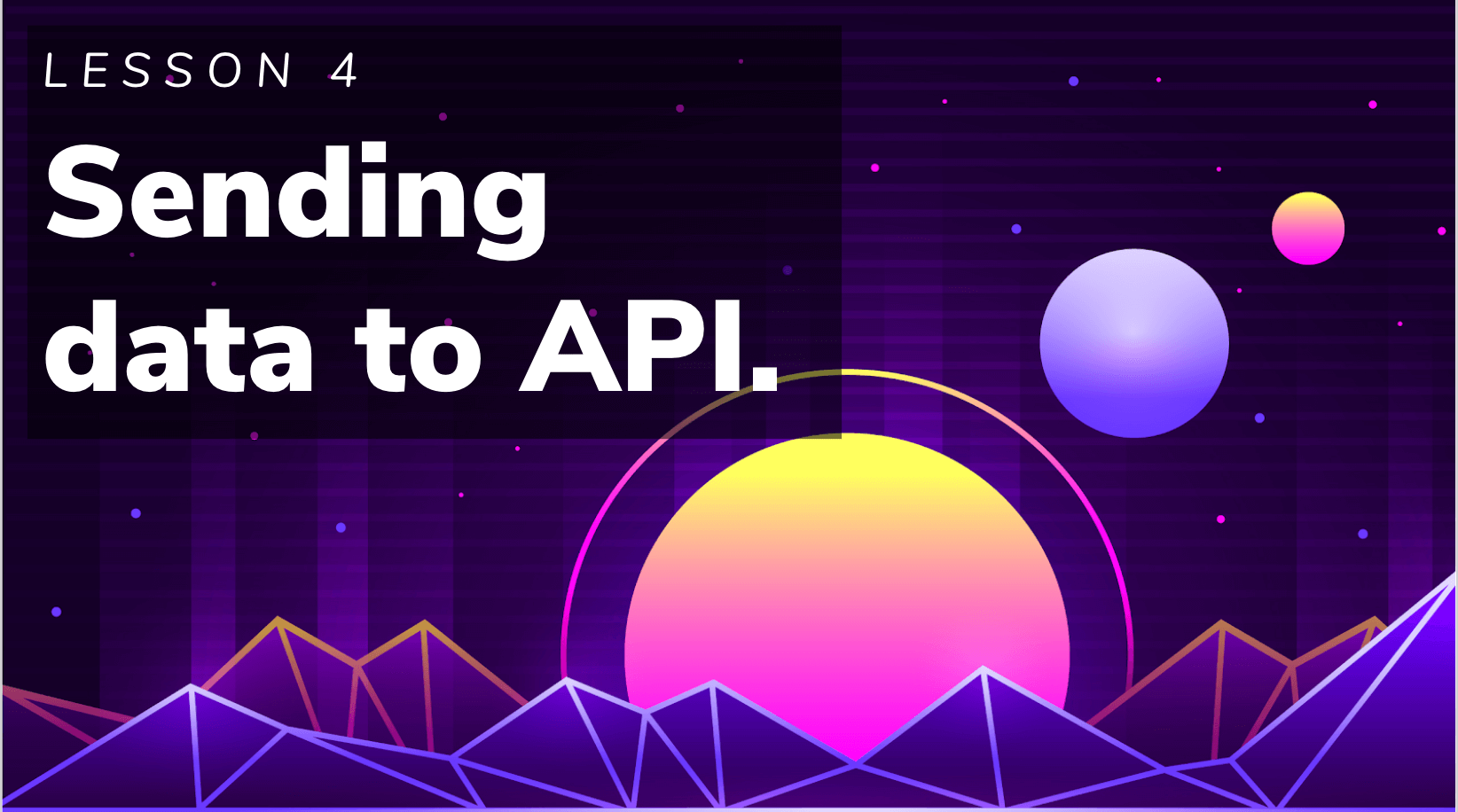 LESSON 4

Sending data to API.